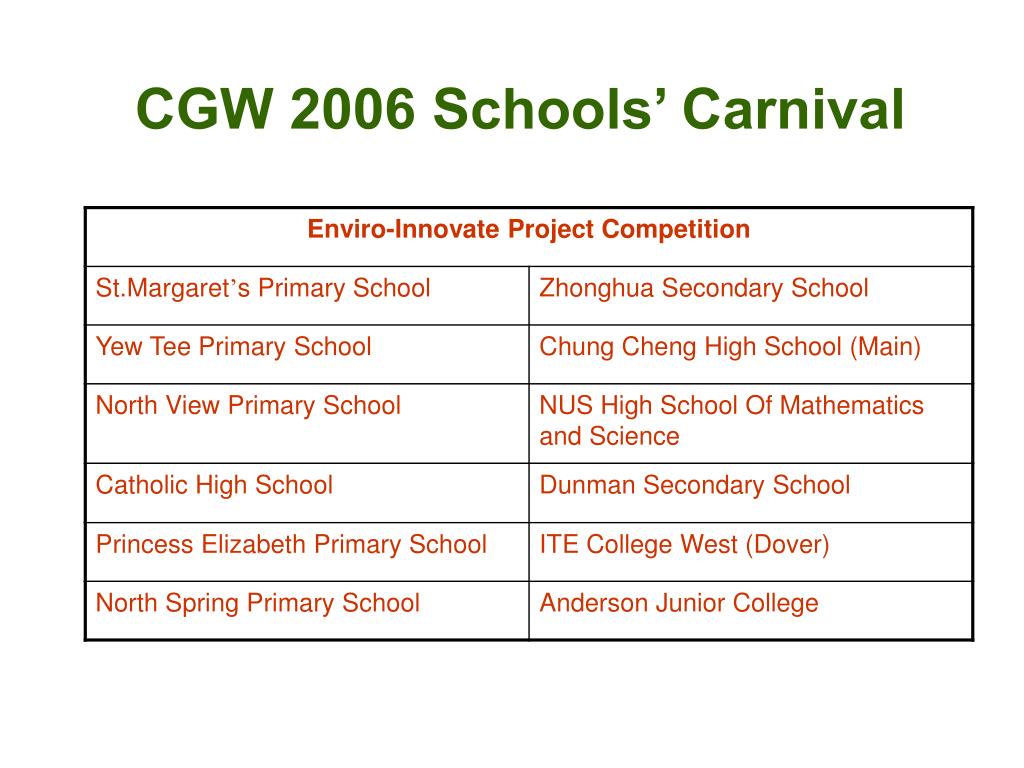 CGW 2006 Schools’ Carnival

| Enviro-Innovate Project Competition | |
|---|---|
| St.Margaret’s Primary School | Zhonghua Secondary School |
| Yew Tee Primary School | Chung Cheng High School (Main) |
| North View Primary School | NUS High School Of Mathematics and Science |
| Catholic High School | Dunman Secondary School |
| Princess Elizabeth Primary School | ITE College West (Dover) |
| North Spring Primary School | Anderson Junior College |